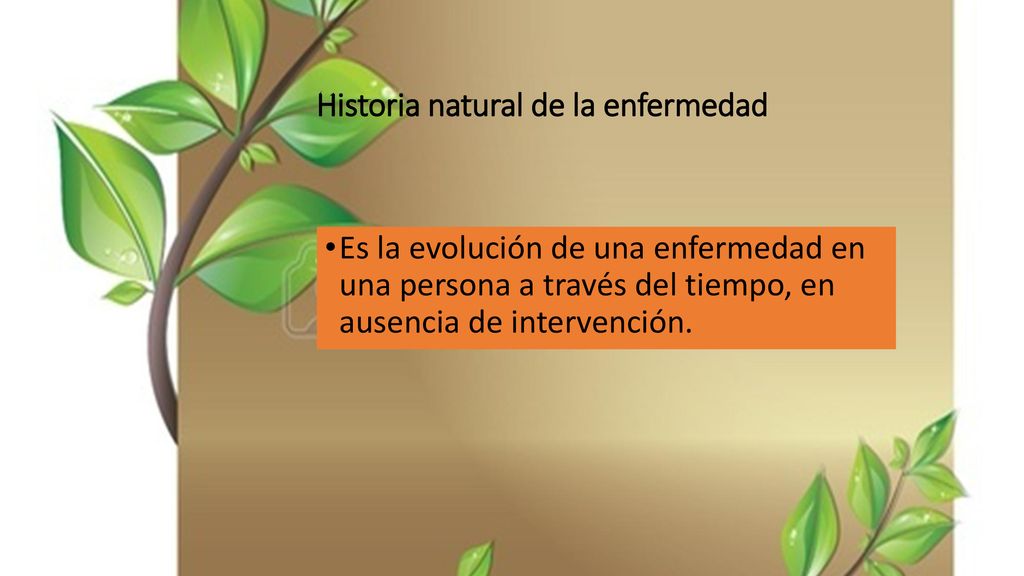 Historia natural de la enfermedad

• Es la evolución de una enfermedad en una persona a través del tiempo, en ausencia de intervención.